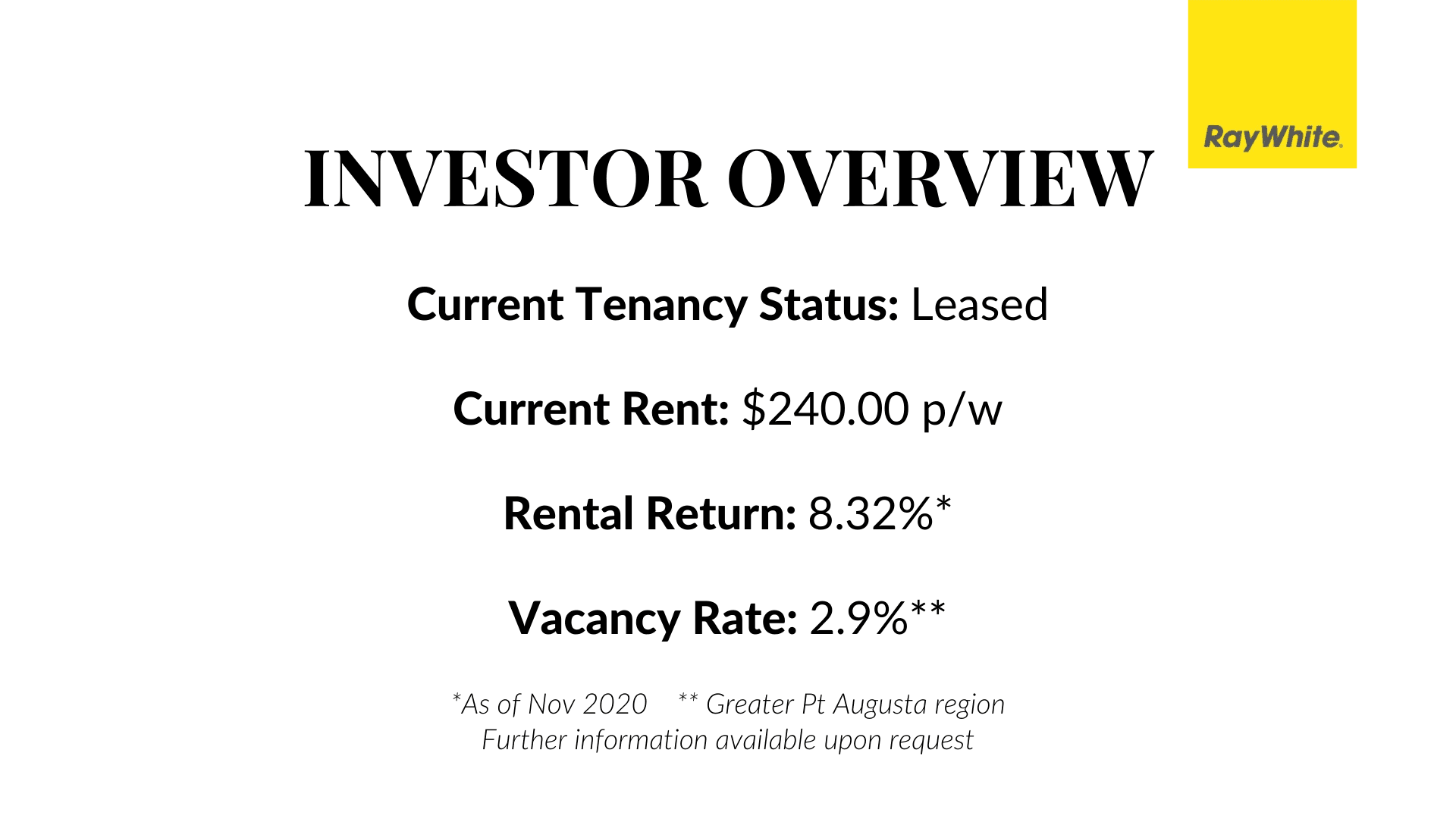 RayWhite.

INVESTOR OVERVIEW

Current Tenancy Status: Leased

Current Rent: $240.00 p/w

Rental Return: 8.32%*

Vacancy Rate: 2.9%**

*As of Nov 2020 ** Greater Pt Augusta region
Further information available upon request